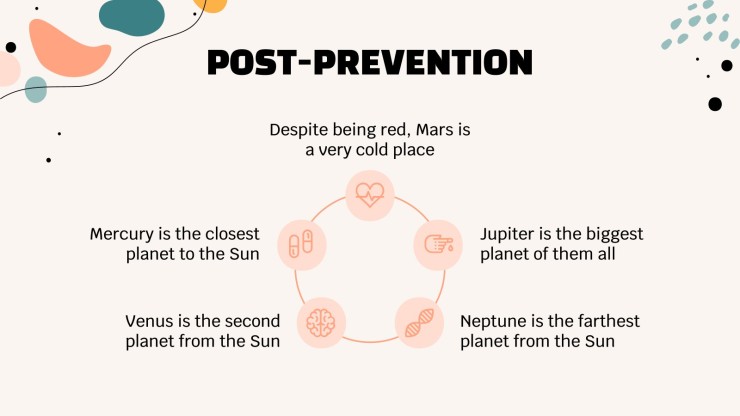 POST-PREVENTION

Despite being red, Mars is a very cold place

Mercury is the closest planet to the Sun

Jupiter is the biggest planet of them all

Venus is the second planet from the Sun

Neptune is the farthest planet from the Sun